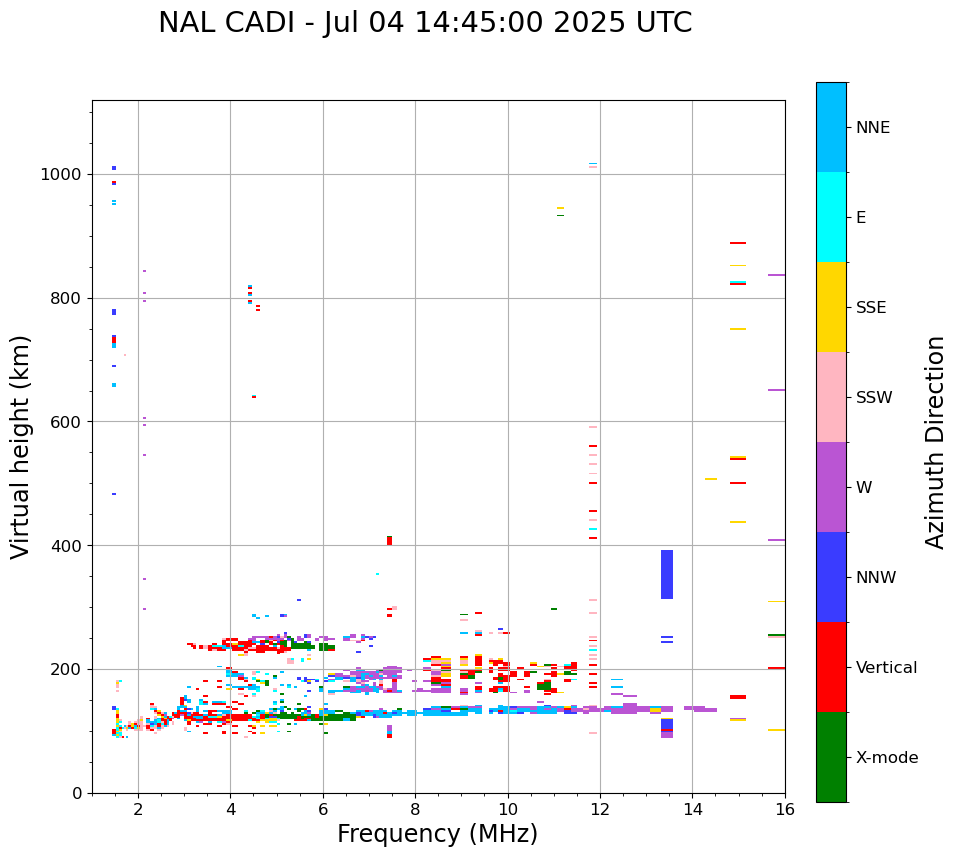 NAL CADI - Jul 04 14:45:00 2025 UTC

Virtual height (km)

1000
800
600
400
200
0

2
4
6
8
10
12
14
16

Frequency (MHz)

NNE
E
SSE
SSW
W
NNW
Vertical
X-mode

Azimuth Direction